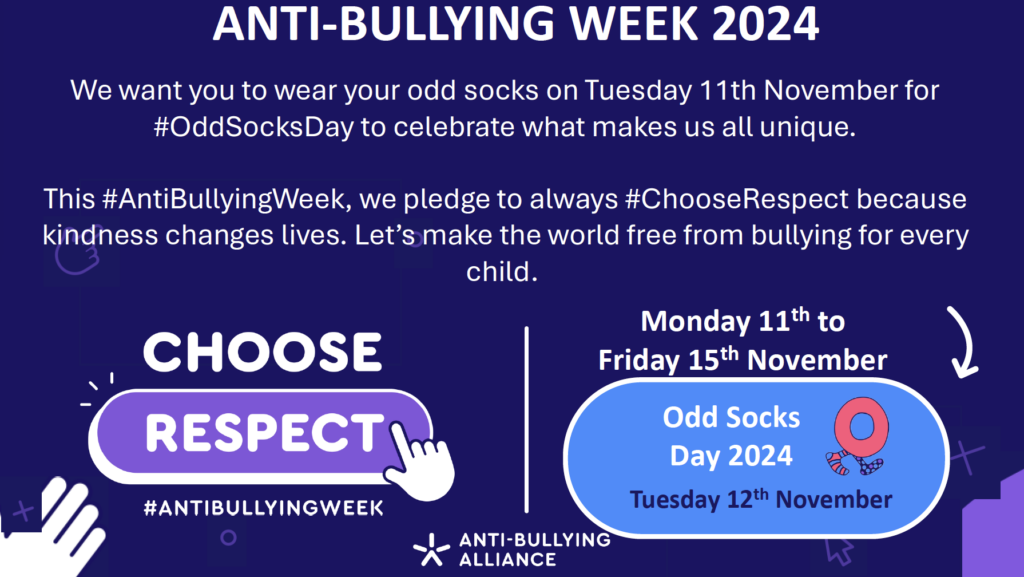 ANTI-BULLYING WEEK 2024

We want you to wear your odd socks on Tuesday 11th November for #OddSocksDay to celebrate what makes us all unique.

This #AntiBullyingWeek, we pledge to always #ChooseRespect because kindness changes lives. Let's make the world free from bullying for every child.

CHOOSE RESPECT

#ANTIBULLYINGWEEK

Monday 11$^{th}$ to Friday 15$^{th}$ November

Odd Socks Day 2024

Tuesday 12$^{th}$ November

ANTI-BULLYING ALLIANCE